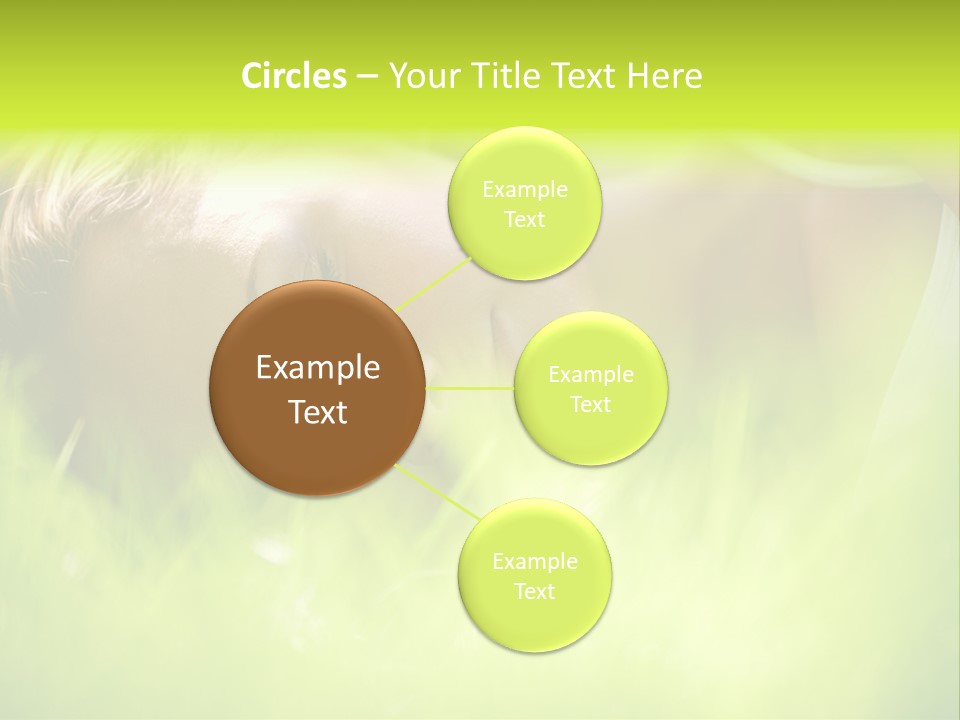 Circles – Your Title Text Here

Example Text

Example Text

Example Text

Example Text